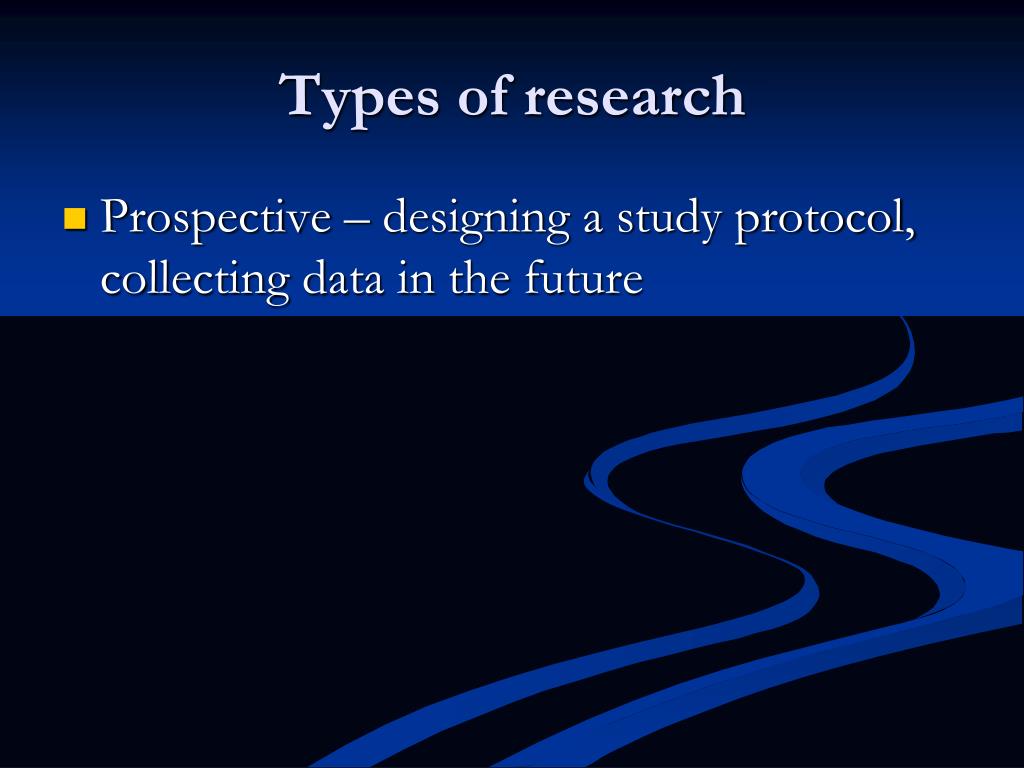 Types of research

Prospective – designing a study protocol, collecting data in the future